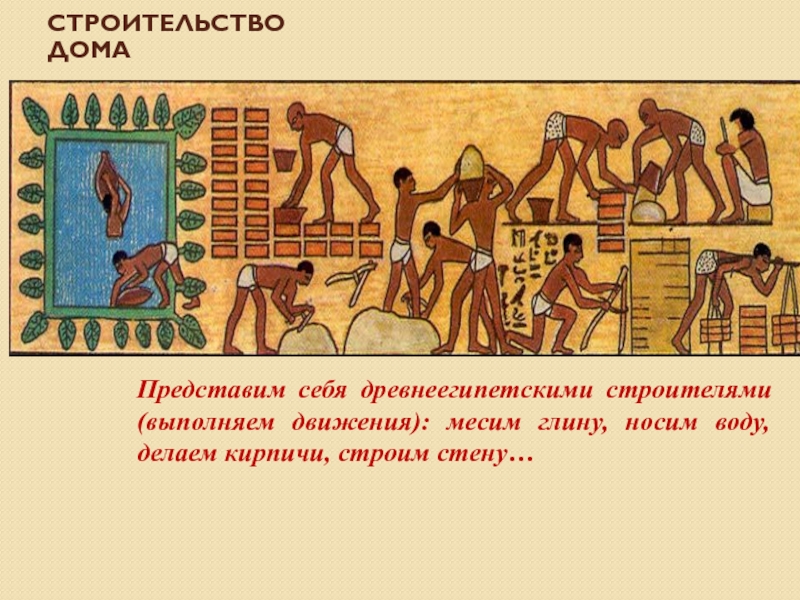 СТРОИТЕЛЬСТВО ДОМА

Представим себя древнеегипетскими строителями (выполняем движения): месим глину, носим воду, делаем кирпичи, строим стену…